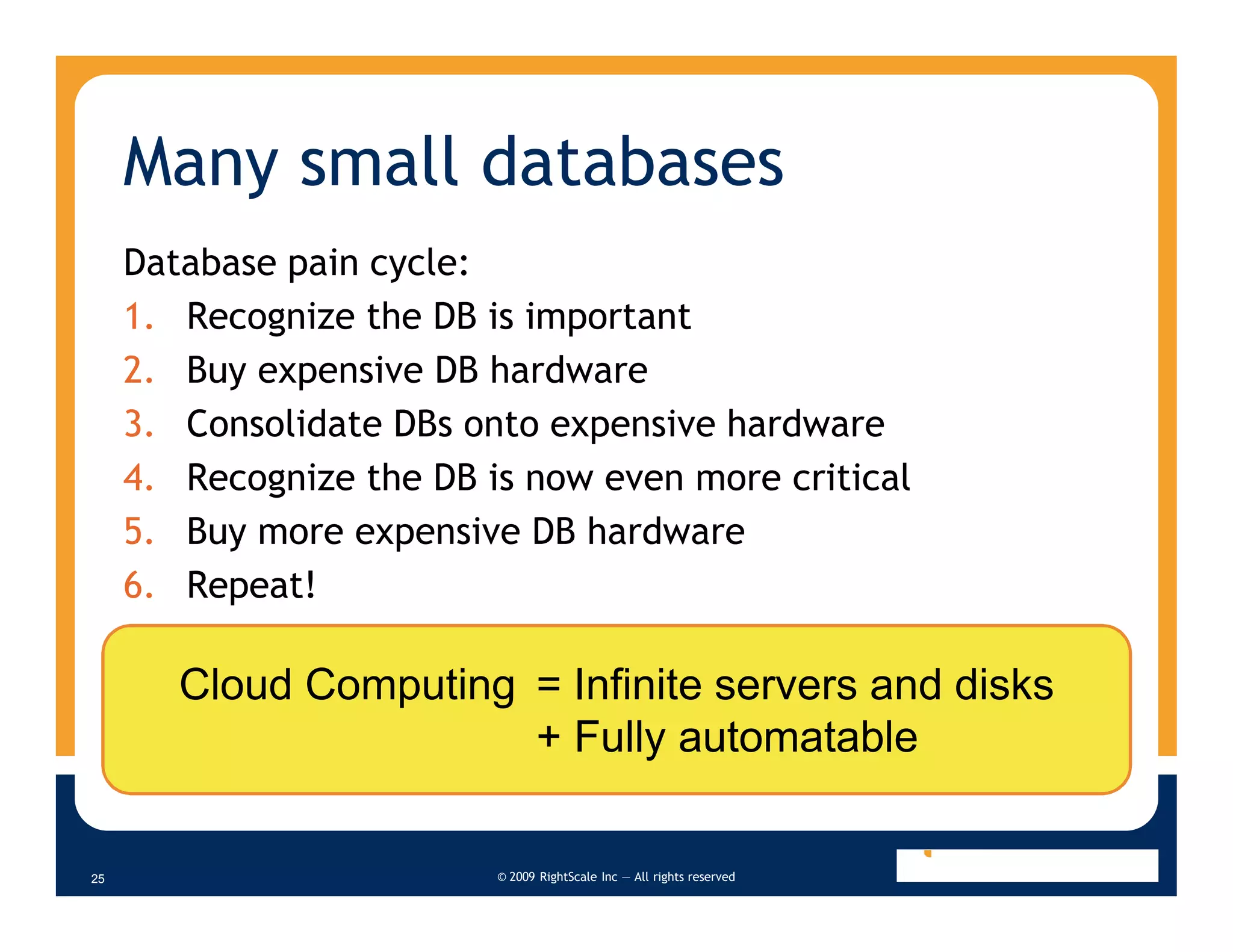 Many small databases

Database pain cycle:

1. Recognize the DB is important
2. Buy expensive DB hardware
3. Consolidate DBs onto expensive hardware
4. Recognize the DB is now even more critical
5. Buy more expensive DB hardware
6. Repeat!

Cloud Computing = Infinite servers and disks
+ Fully automatable

25

© 2009 RightScale Inc — All rights reserved